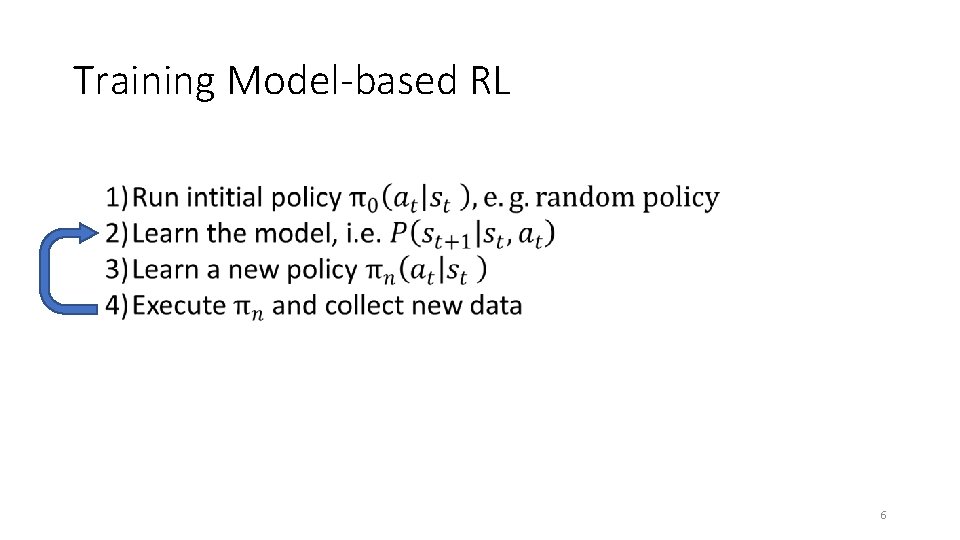 Training Model-based RL

1) Run intitial policy $\pi_0(a_t|s_t)$, e.g. random policy
2) Learn the model, i.e. $P(s_{t+1}|s_t, a_t)$
3) Learn a new policy $\pi_n(a_t|s_t)$
4) Execute $\pi_n$ and collect new data

6